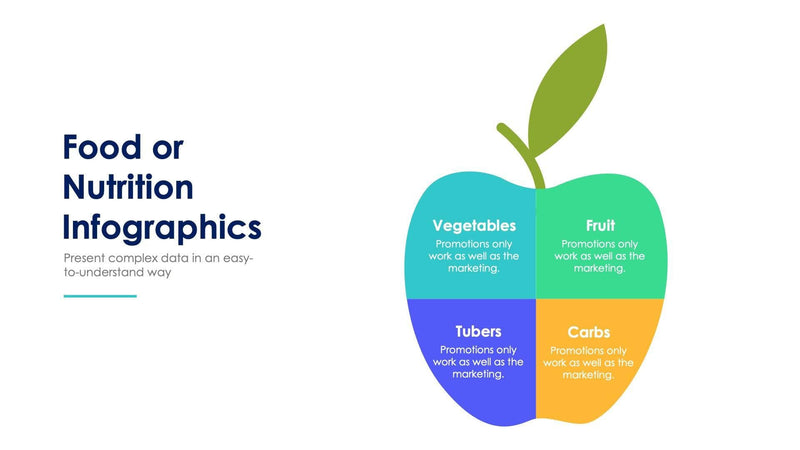 Food or Nutrition Infographics

Present complex data in an easy-to-understand way

Vegetables
Promotions only work as well as the marketing.

Fruit
Promotions only work as well as the marketing.

Tubers
Promotions only work as well as the marketing.

Carbs
Promotions only work as well as the marketing.